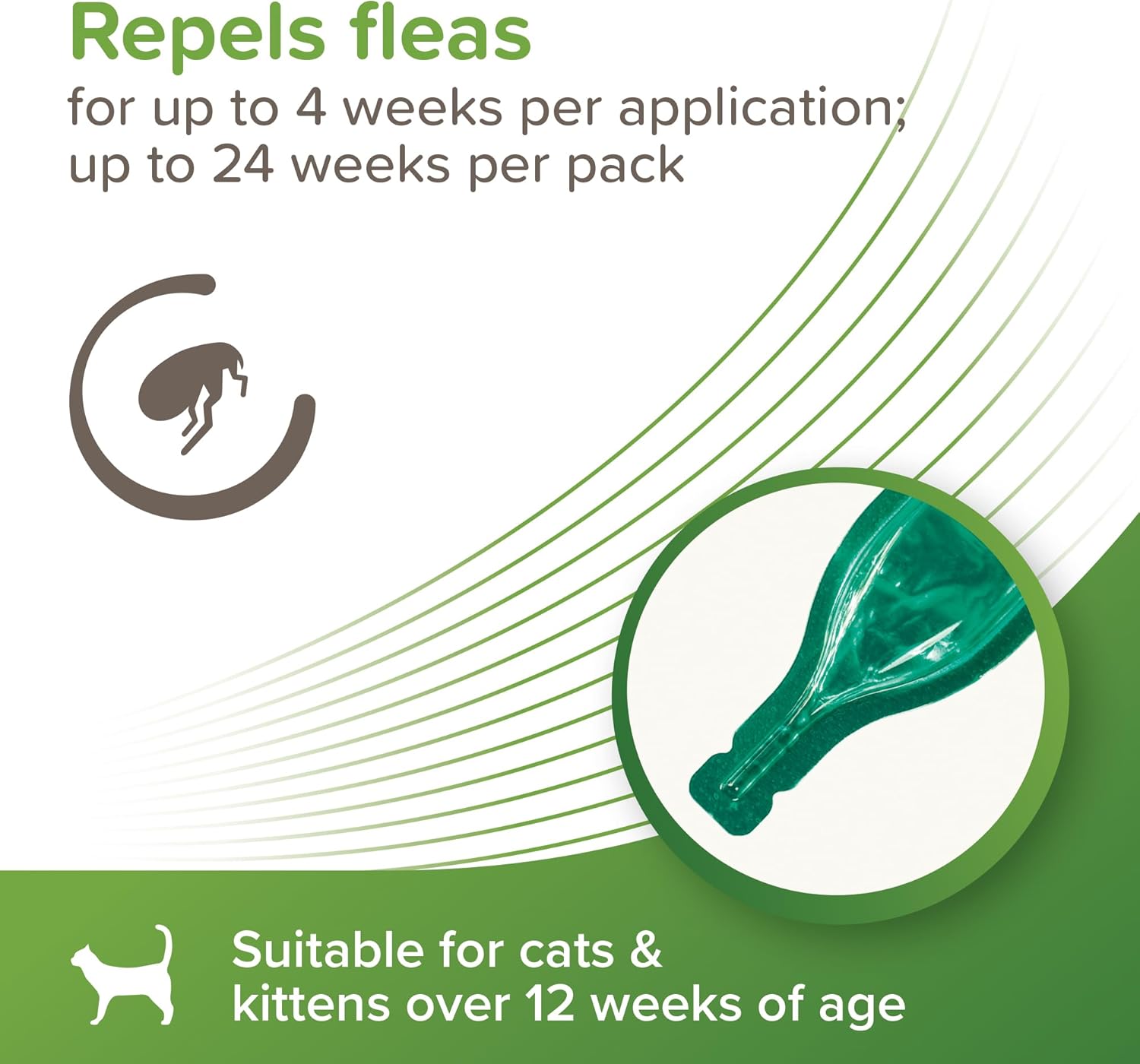 Repels fleas
for up to 4 weeks per application; up to 24 weeks per pack

Suitable for cats & kittens over 12 weeks of age